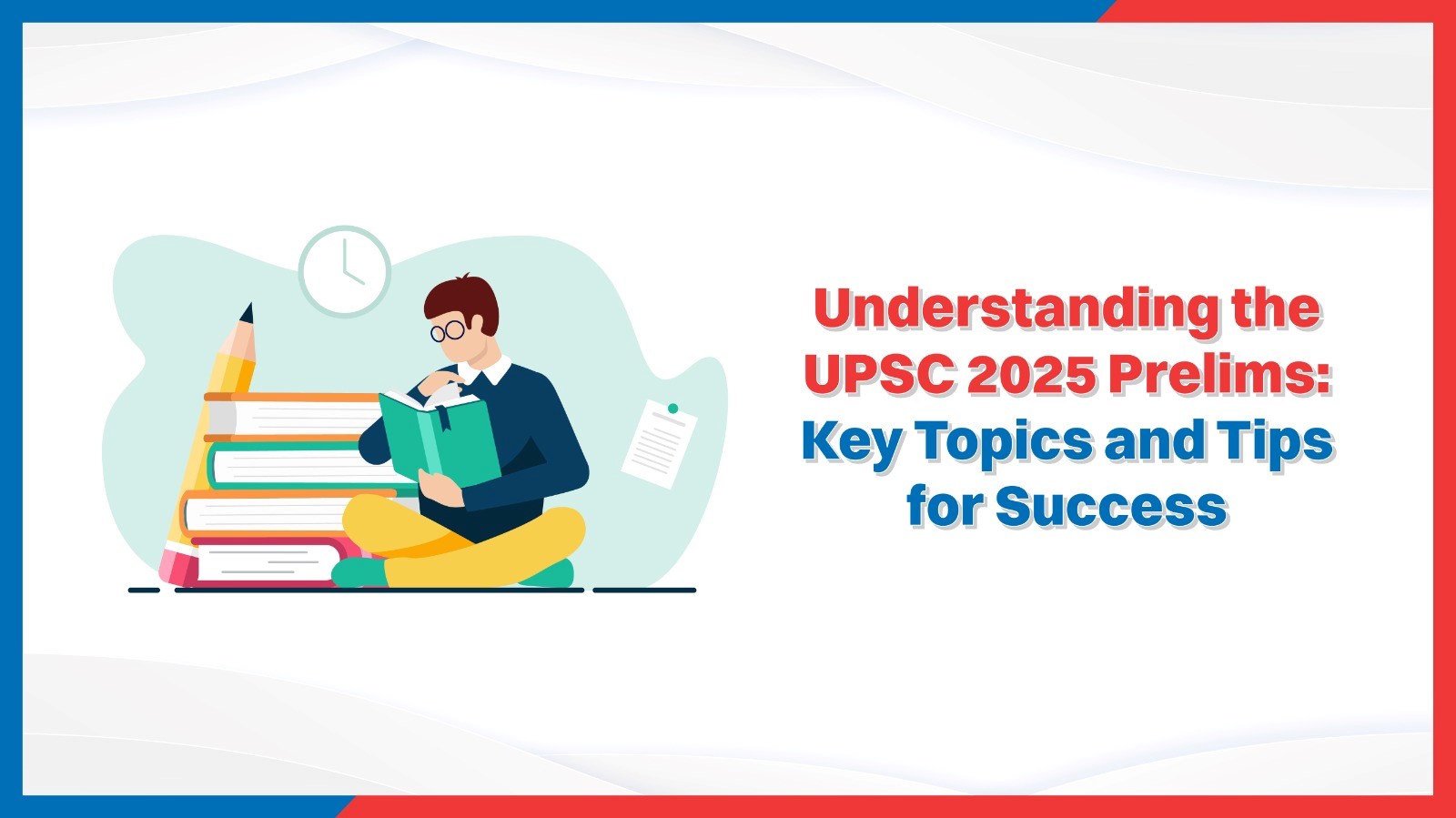 Understanding the UPSC 2025 Prelims: Key Topics and Tips for Success